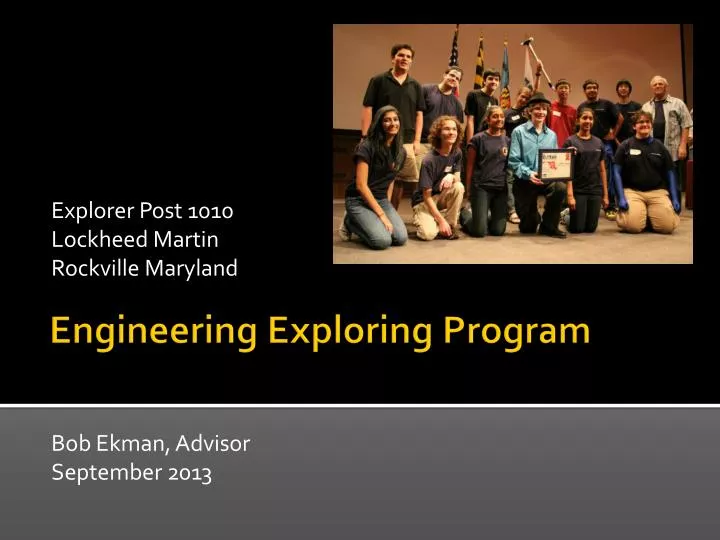 Explorer Post 1010
Lockheed Martin
Rockville Maryland

Engineering Exploring Program

Bob Ekman, Advisor
September 2013